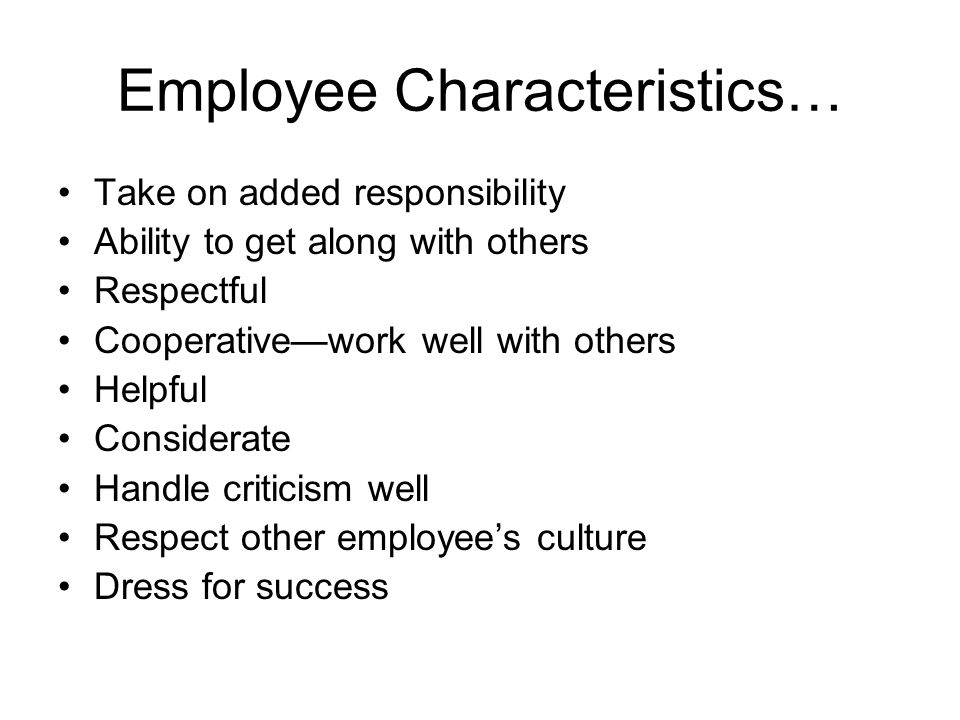 Employee Characteristics…

• Take on added responsibility
• Ability to get along with others
• Respectful
• Cooperative—work well with others
• Helpful
• Considerate
• Handle criticism well
• Respect other employee’s culture
• Dress for success